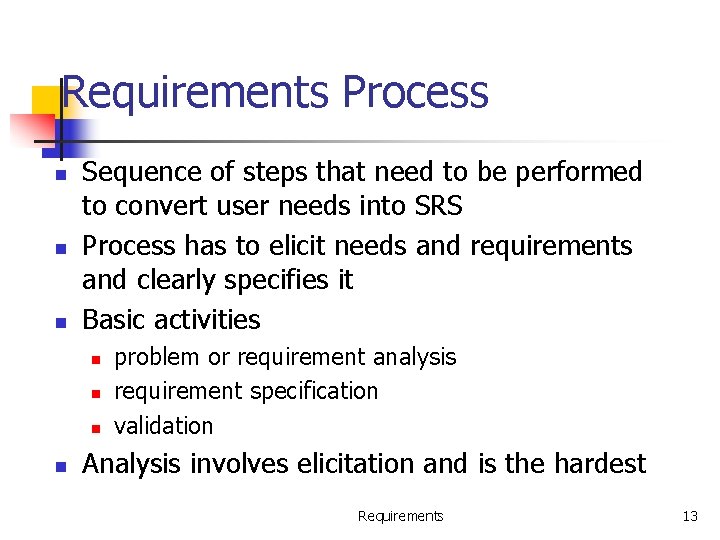 Requirements Process

- Sequence of steps that need to be performed to convert user needs into SRS
- Process has to elicit needs and requirements and clearly specifies it
- Basic activities
  - problem or requirement analysis
  - requirement specification
  - validation
- Analysis involves elicitation and is the hardest

Requirements

13